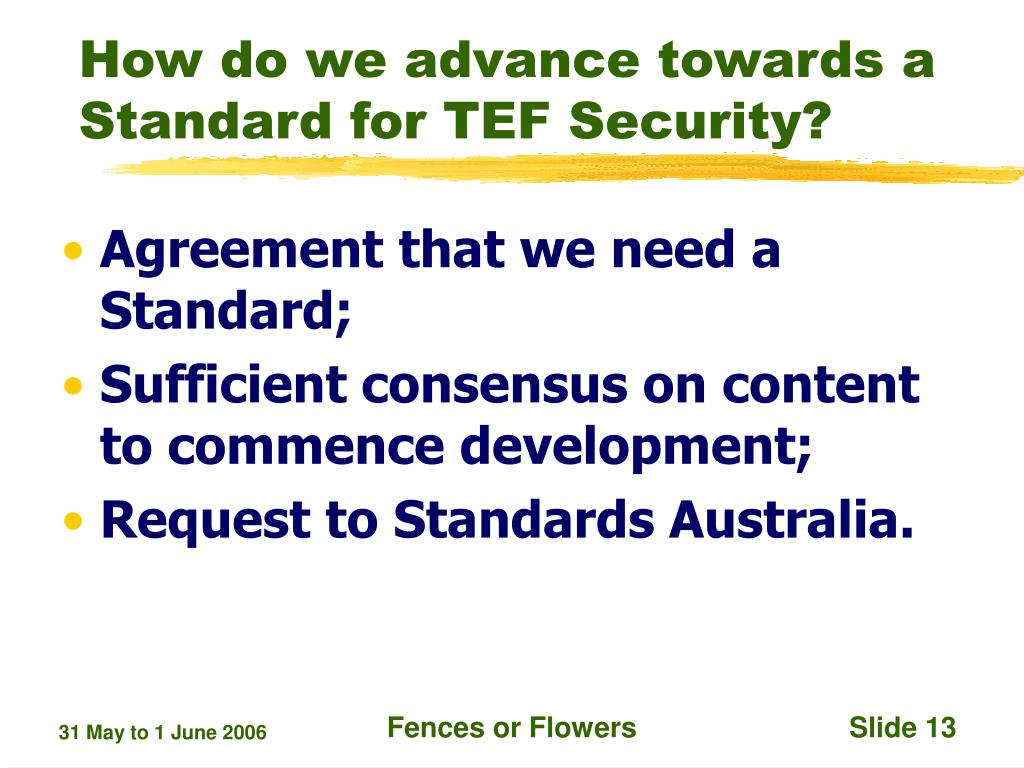 How do we advance towards a Standard for TEF Security?

• Agreement that we need a Standard;
• Sufficient consensus on content to commence development;
• Request to Standards Australia.

31 May to 1 June 2006

Fences or Flowers

Slide 13